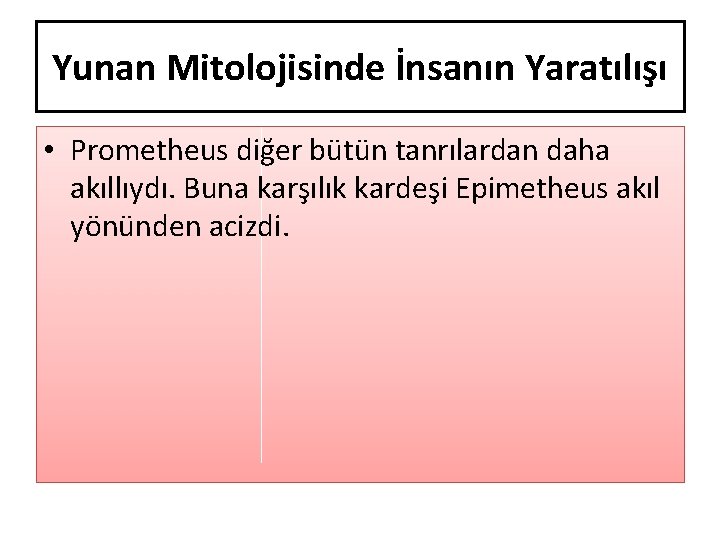 Yunan Mitolojisinde İnsanın Yaratılışı

• Prometheus diğer bütün tanrılardan daha akıllıydı. Buna karşılık kardeşi Epimetheus akıl yönünden acizdi.